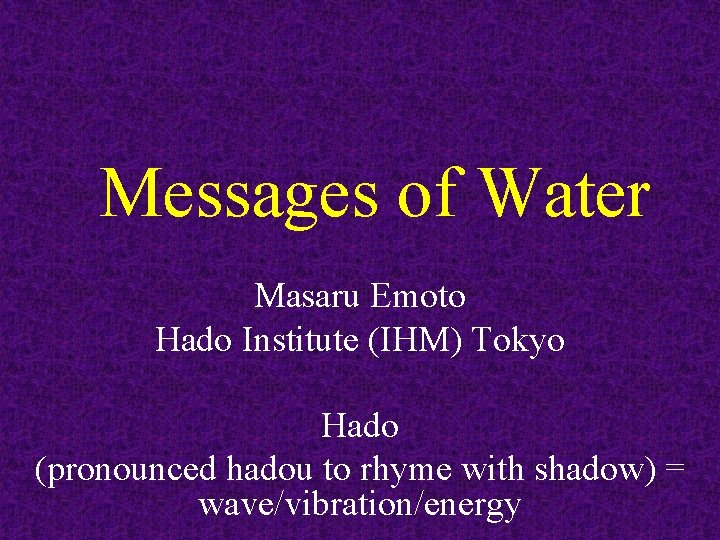 Messages of Water

Masaru Emoto
Hado Institute (IHM) Tokyo

Hado
(pronounced hadou to rhyme with shadow) = wave/vibration/energy